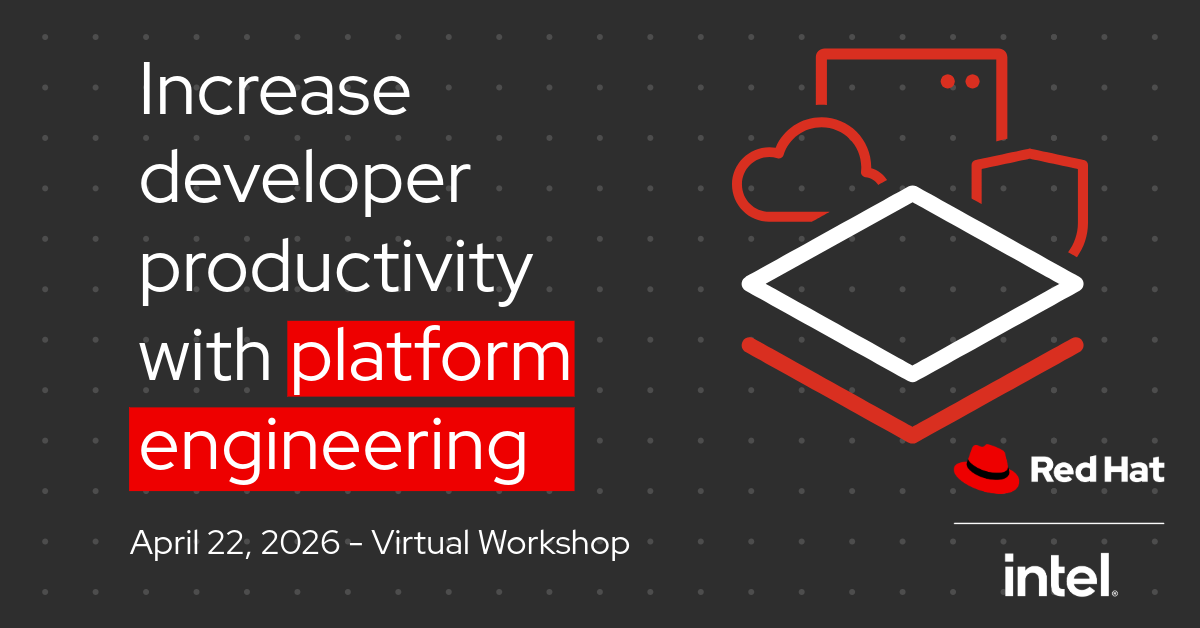 Increase developer productivity with platform engineering

April 22, 2026 - Virtual Workshop

Red Hat

intel.